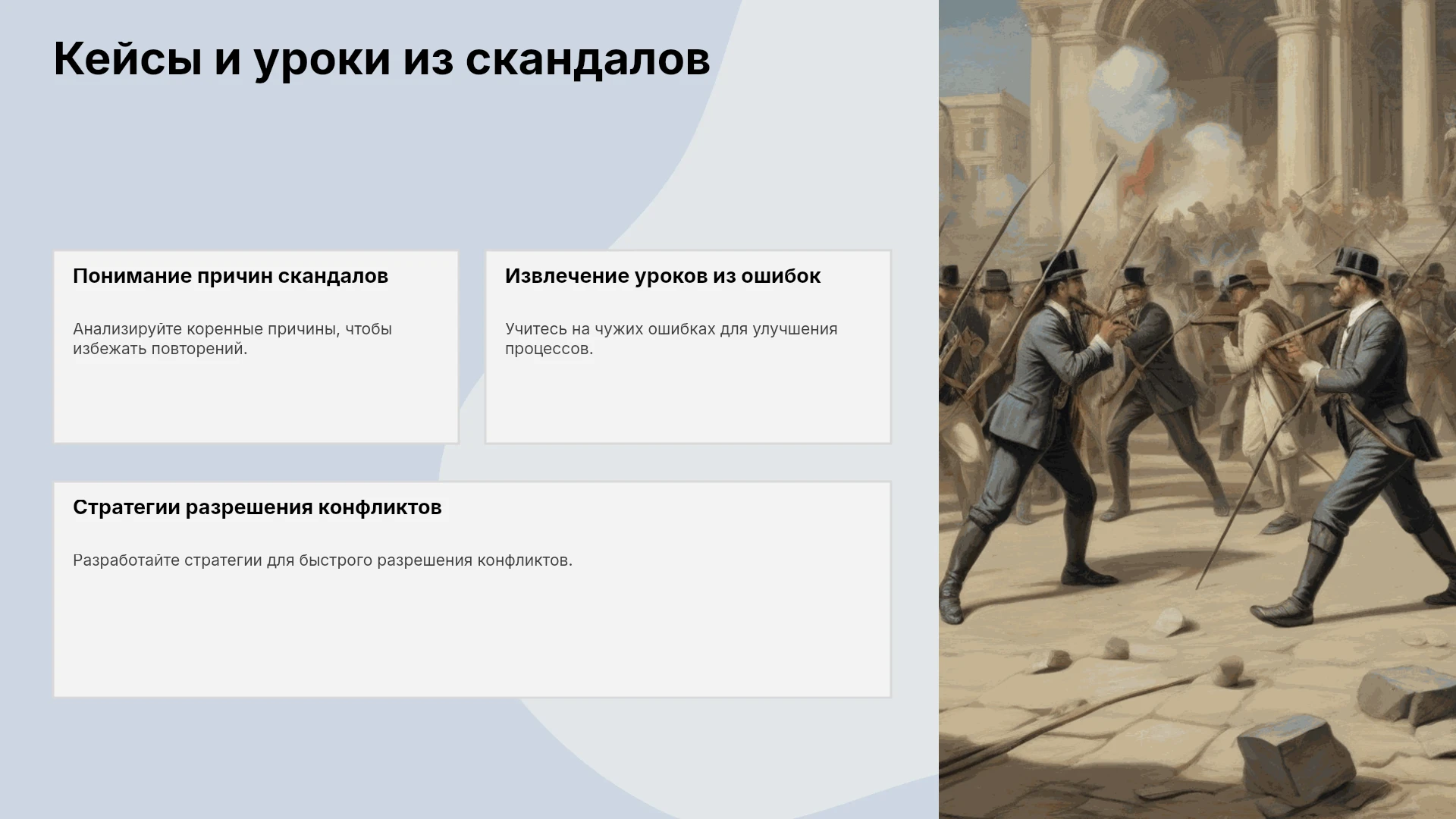 Кейсы и уроки из скандалов

Понимание причин скандалов

Анализируйте коренные причины, чтобы избежать повторений.

Извлечение уроков из ошибок

Учитесь на чужих ошибках для улучшения процессов.

Стратегии разрешения конфликтов

Разработайте стратегии для быстрого разрешения конфликтов.